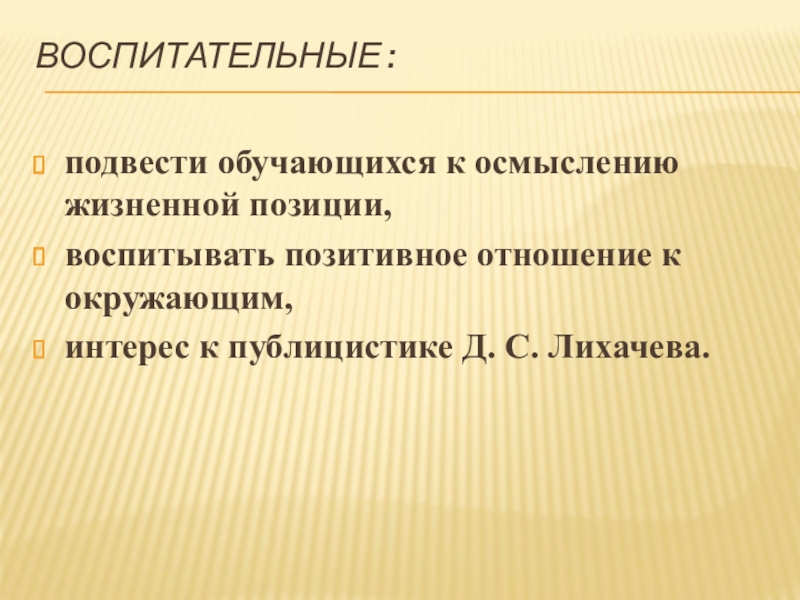 ВОСПИТАТЕЛЬНЫЕ:

подвести обучающихся к осмыслению жизненной позиции,

воспитывать позитивное отношение к окружающим,

интерес к публицистике Д. С. Лихачева.